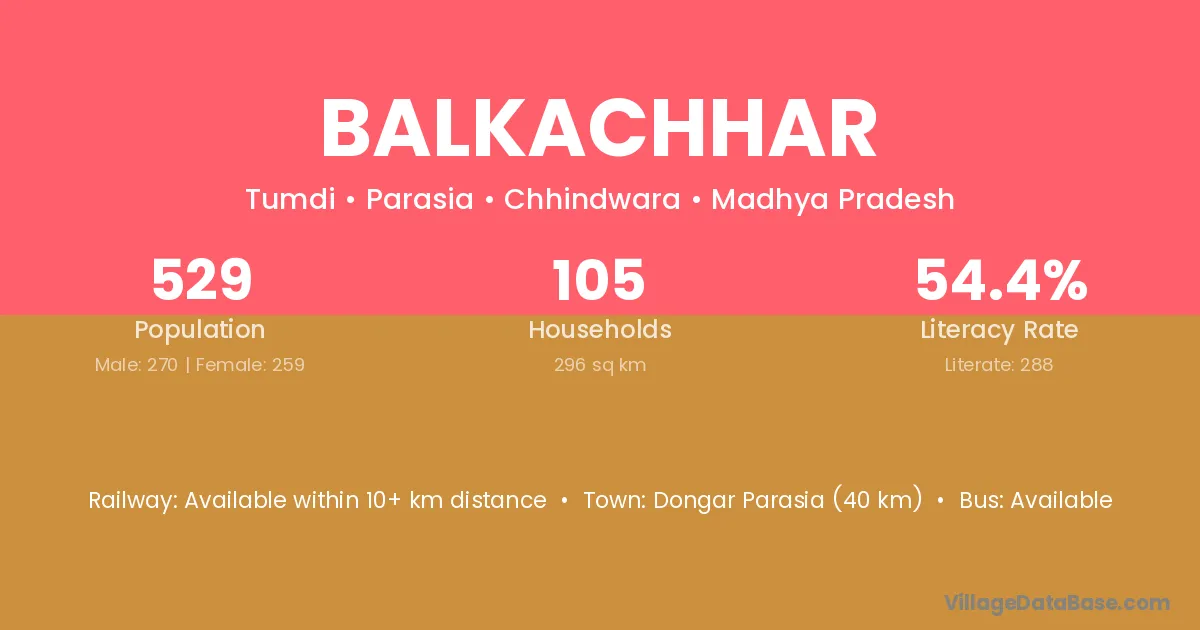 BALKACHHAR

Tumdi • Parasia • Chhindwara • Madhya Pradesh

529
Population
Male: 270 | Female: 259

105
Households
296 sq km

54.4%
Literacy Rate
Literate: 288

Railway: Available within 10+ km distance • Town: Dongar Parasia (40 km) • Bus: Available

VillageDataBase.com